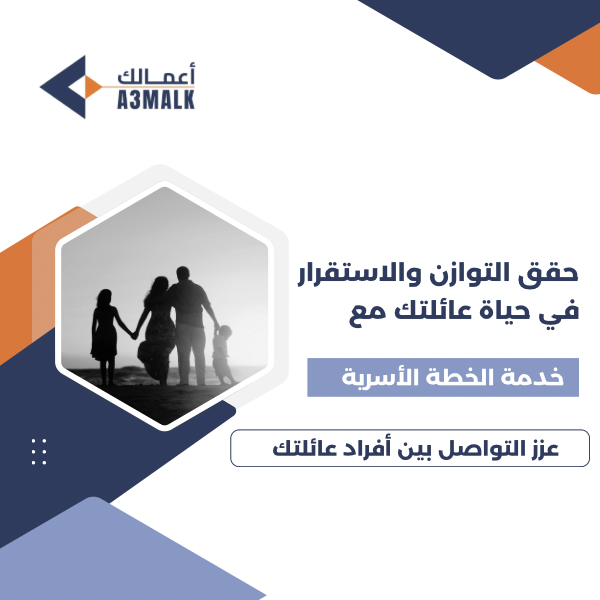 أعمالك
A3MALK

حقق التوازن والاستقرار في حياة عائلتك مع

خدمة الخطة الأسرية

عزز التواصل بين أفراد عائلتك